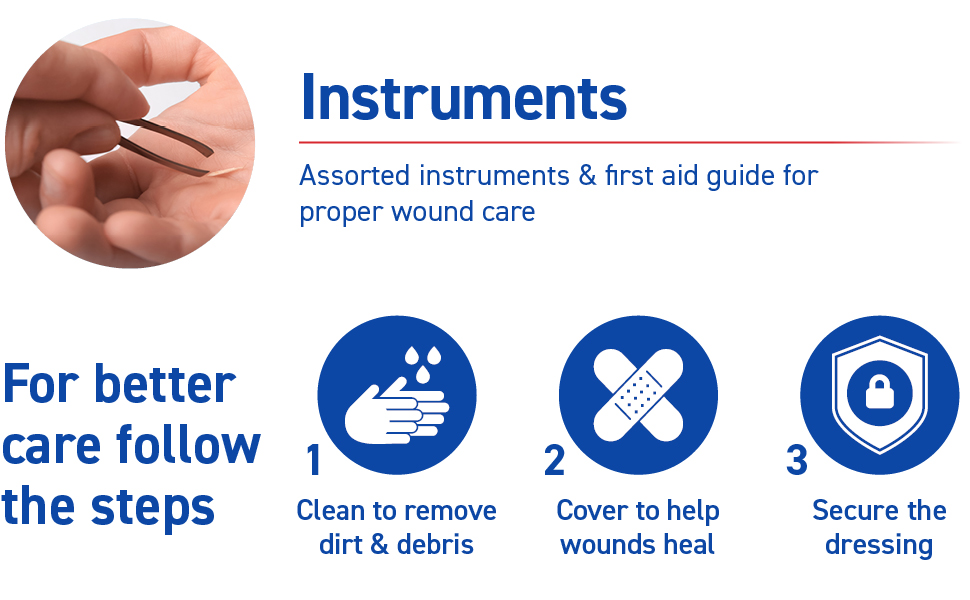 Instruments

Assorted instruments & first aid guide for proper wound care

For better care follow the steps

1
Clean to remove dirt & debris

2
Cover to help wounds heal

3
Secure the dressing